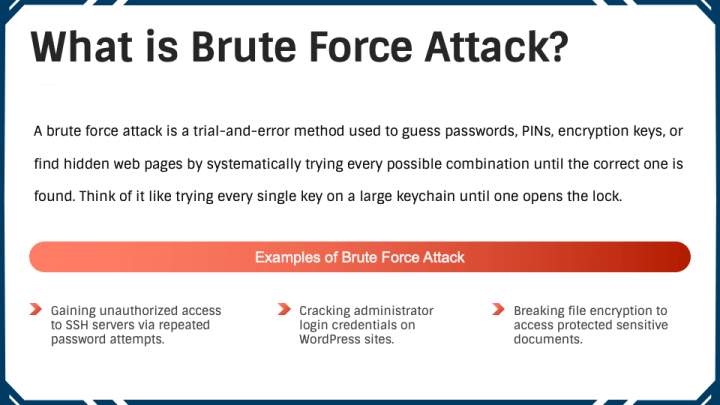 What is Brute Force Attack?

A brute force attack is a trial-and-error method used to guess passwords, PINs, encryption keys, or find hidden web pages by systematically trying every possible combination until the correct one is found. Think of it like trying every single key on a large keychain until one opens the lock.

Examples of Brute Force Attack

Gaining unauthorized access to SSH servers via repeated password attempts.

Cracking administrator login credentials on WordPress sites.

Breaking file encryption to access protected sensitive documents.